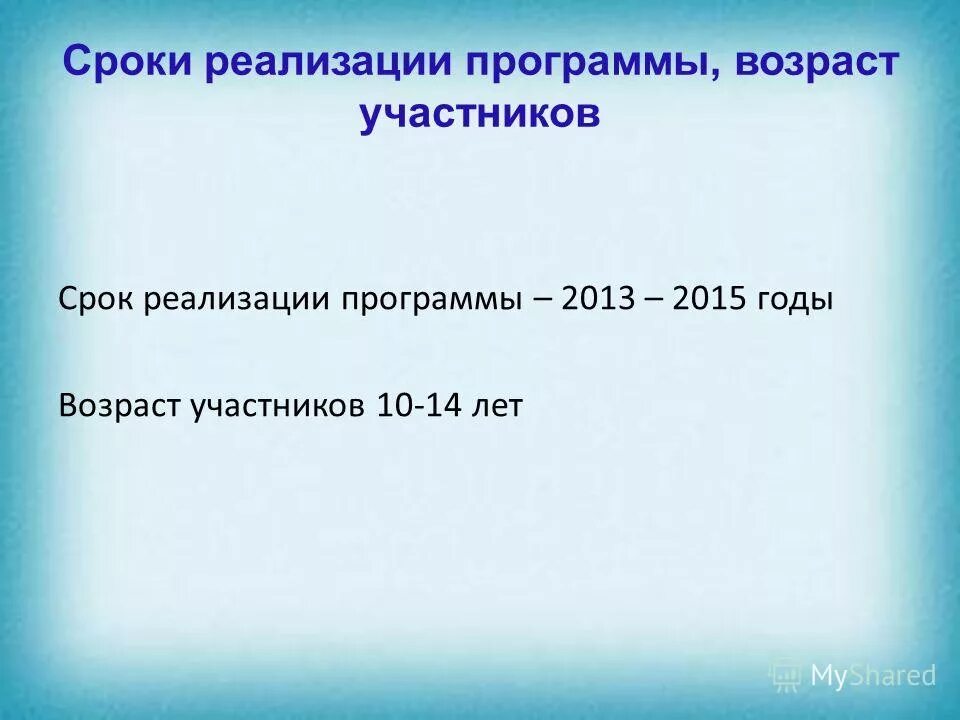 Сроки реализации программы, возраст участников

Срок реализации программы – 2013 – 2015 годы

Возраст участников 10-14 лет

MyShared